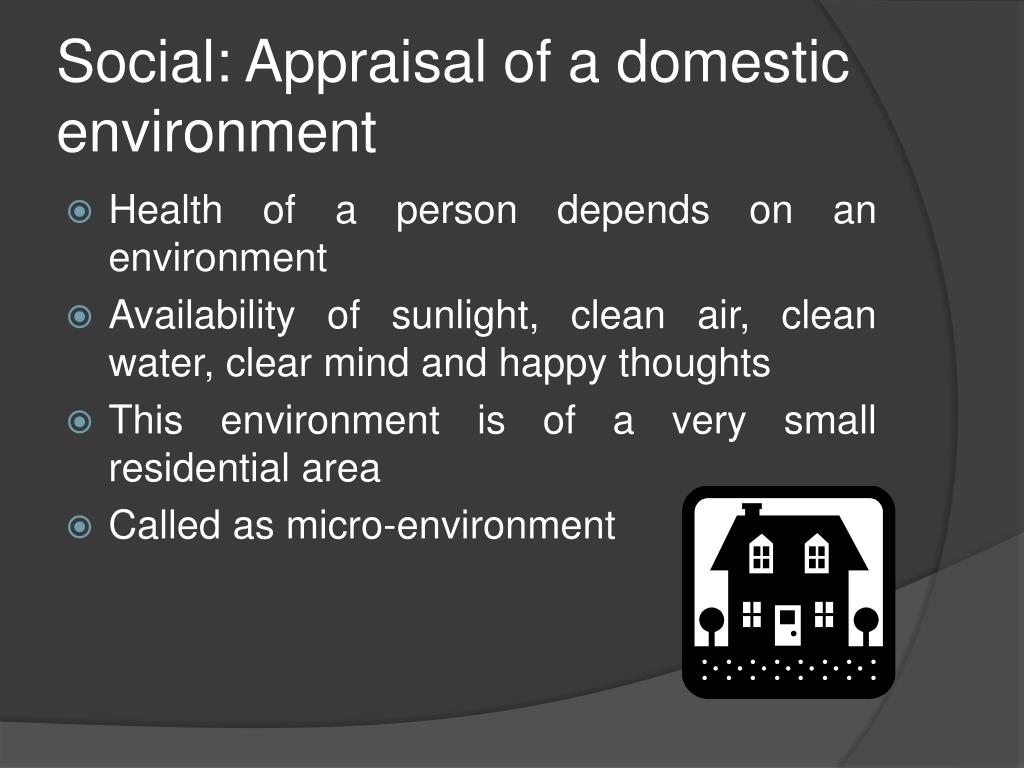 Social: Appraisal of a domestic environment

Health of a person depends on an environment

Availability of sunlight, clean air, clean water, clear mind and happy thoughts

This environment is of a very small residential area

Called as micro-environment